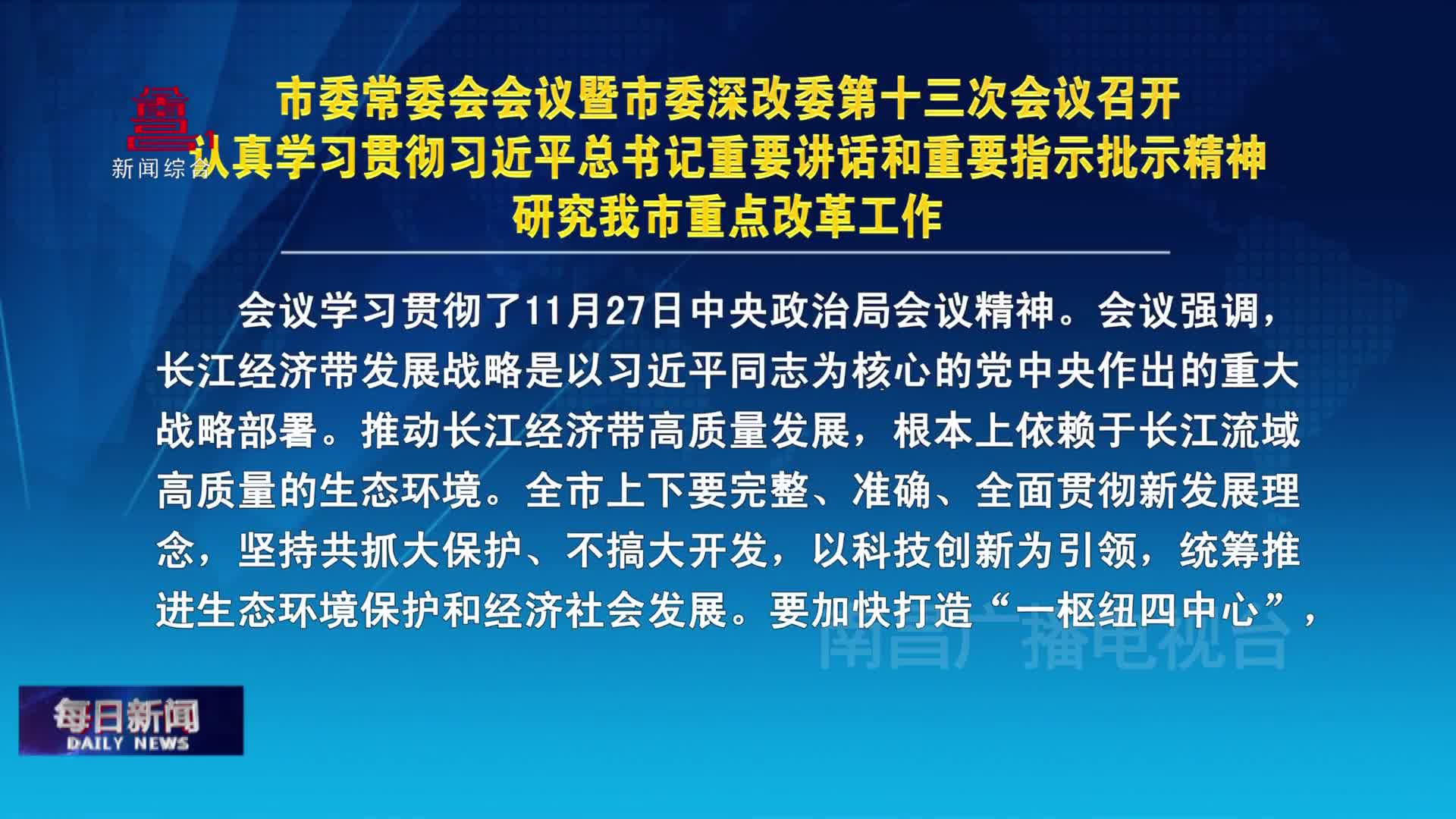 新闻综合

市委常委会会议暨市委深改委第十三次会议召开
认真学习贯彻习近平总书记重要讲话和重要指示批示精神
研究我市重点改革工作

会议学习贯彻了11月27日中央政治局会议精神。会议强调，长江经济带发展战略是以习近平同志为核心的党中央作出的重大战略部署。推动长江经济带高质量发展，根本上依赖于长江流域高质量的生态环境。全市上下要完整、准确、全面贯彻新发展理念，坚持共抓大保护、不搞大开发，以科技创新为引领，统筹推进生态环境保护和经济社会发展。要加快打造“一枢纽四中心”，

南昌广播电视台

每日新闻
DAILY NEWS